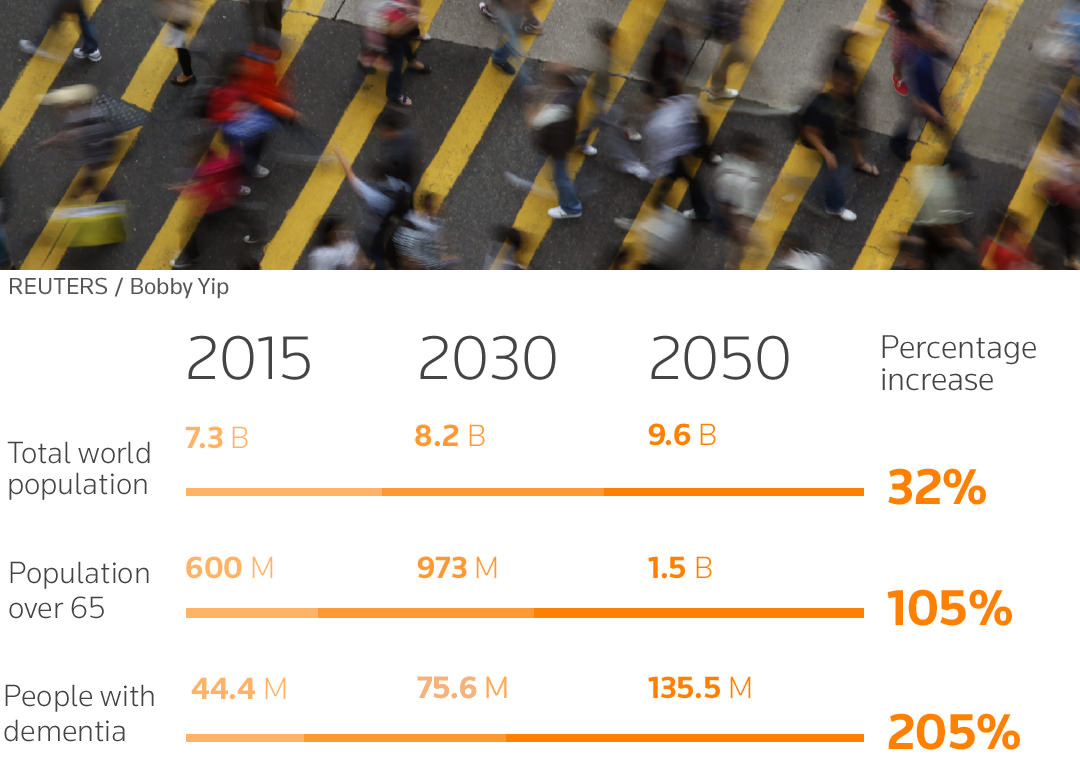 REUTERS / Bobby Yip

| | 2015 | 2030 | 2050 | Percentage increase |
|---|---|---|---|---|
| Total world population | 7.3 B | 8.2 B | 9.6 B | 32% |
| Population over 65 | 600 M | 973 M | 1.5 B | 105% |
| People with dementia | 44.4 M | 75.6 M | 135.5 M | 205% |